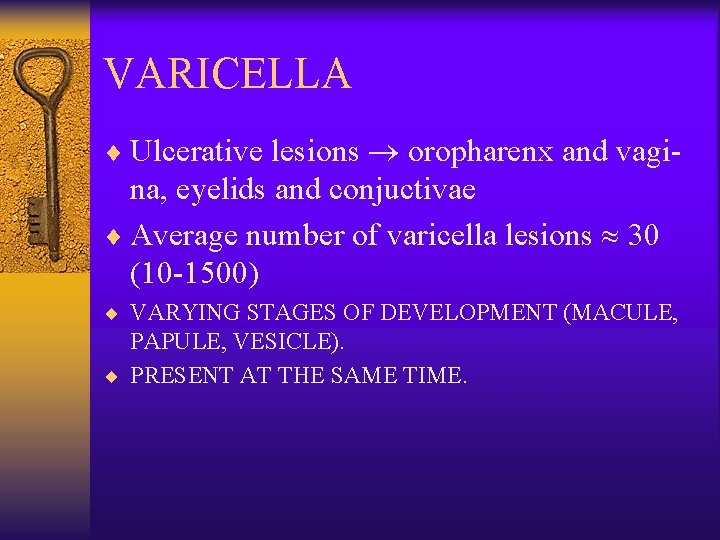 VARICELLA

♦ Ulcerative lesions $\rightarrow$ oropharenx and vagina, eyelids and conjuctivae

♦ Average number of varicella lesions $\approx$ 30 (10-1500)

♦ VARYING STAGES OF DEVELOPMENT (MACULE, PAPULE, VESICLE).

♦ PRESENT AT THE SAME TIME.